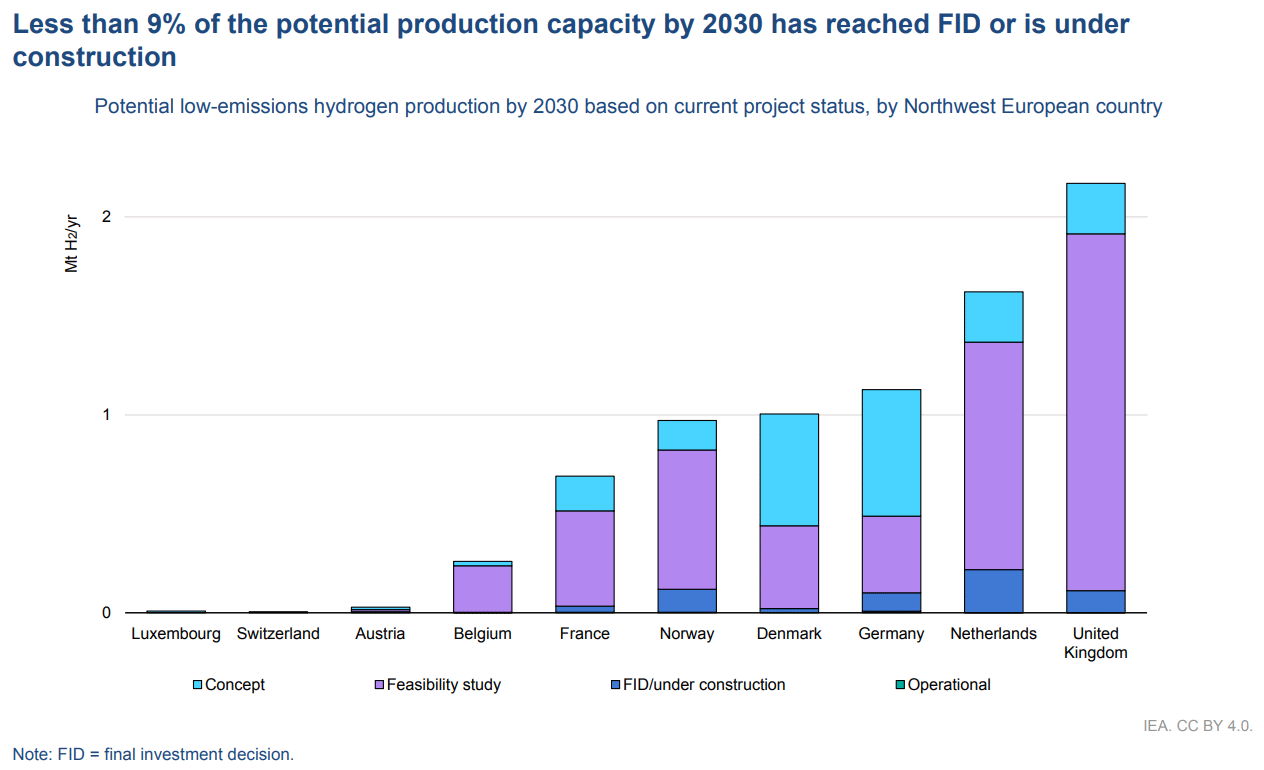 Less than 9% of the potential production capacity by 2030 has reached FID or is under construction

Potential low-emissions hydrogen production by 2030 based on current project status, by Northwest European country

Mt $H_2$/yr

2

1

0

Luxembourg Switzerland Austria Belgium France Norway Denmark Germany Netherlands United Kingdom

Concept Feasibility study FID/under construction Operational

IEA. CC BY 4.0.

Note: FID = final investment decision.